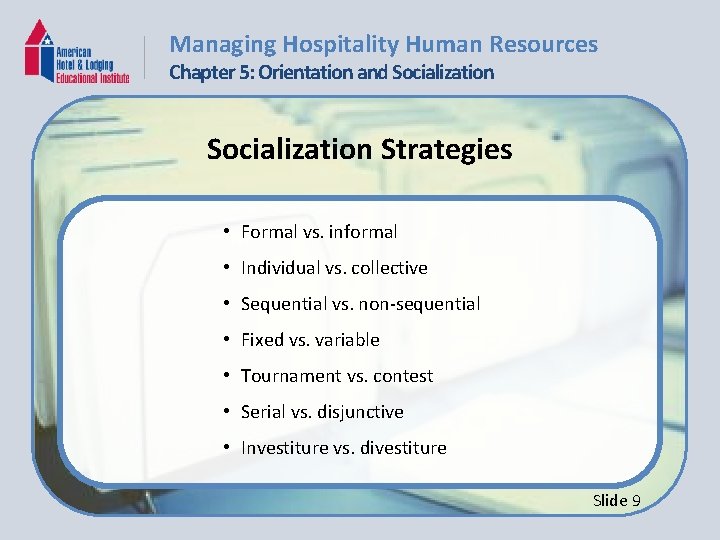 American Hotel & Lodging Educational Institute

Managing Hospitality Human Resources
Chapter 5: Orientation and Socialization

Socialization Strategies

• Formal vs. informal
• Individual vs. collective
• Sequential vs. non-sequential
• Fixed vs. variable
• Tournament vs. contest
• Serial vs. disjunctive
• Investiture vs. divestiture

Slide 9